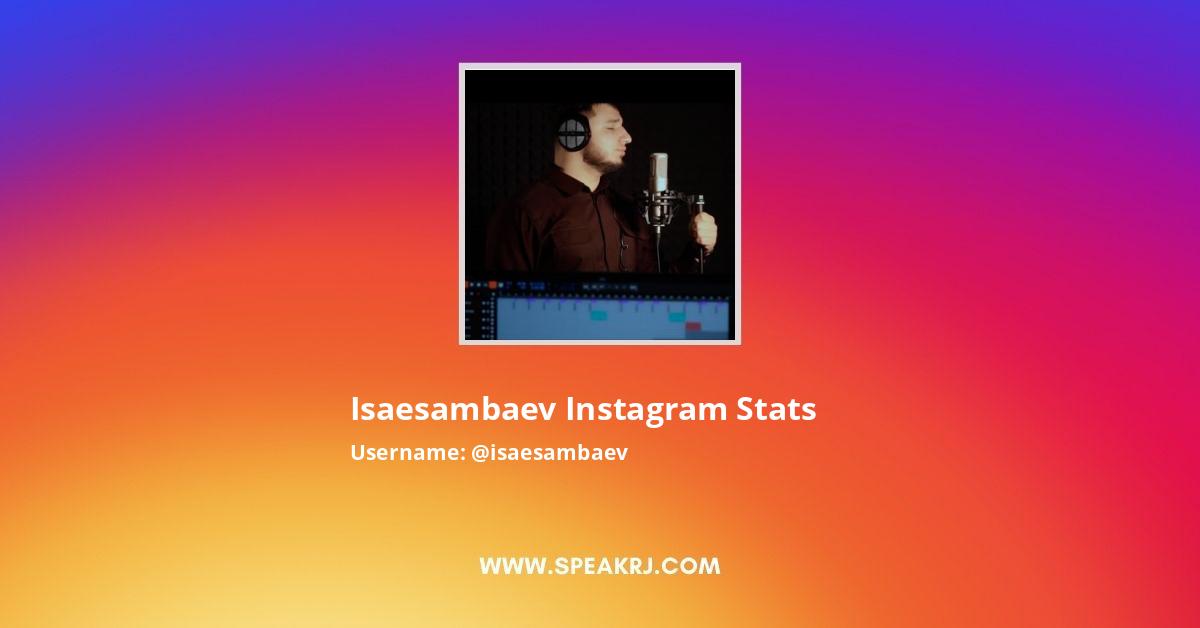 Isaesambaev Instagram Stats

Username: @isaesambaev

WWW.SPEAKRJ.COM